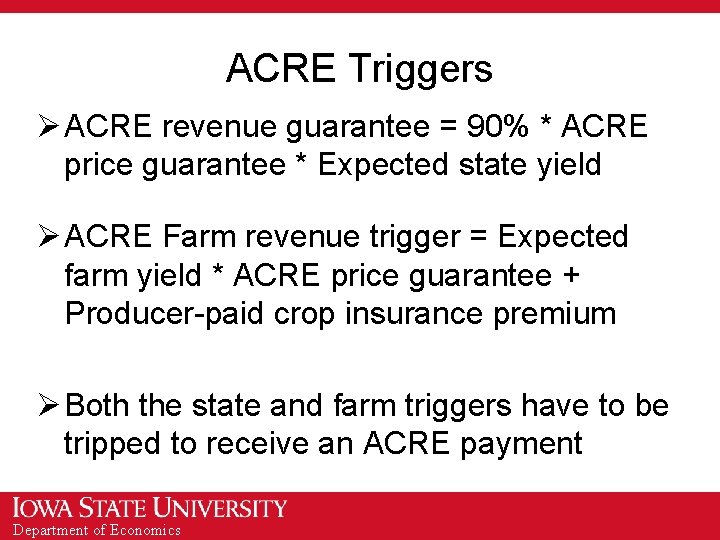 ACRE Triggers

➢ ACRE revenue guarantee = 90% * ACRE price guarantee * Expected state yield

➢ ACRE Farm revenue trigger = Expected farm yield * ACRE price guarantee + Producer-paid crop insurance premium

➢ Both the state and farm triggers have to be tripped to receive an ACRE payment

IOWA STATE UNIVERSITY
Department of Economics